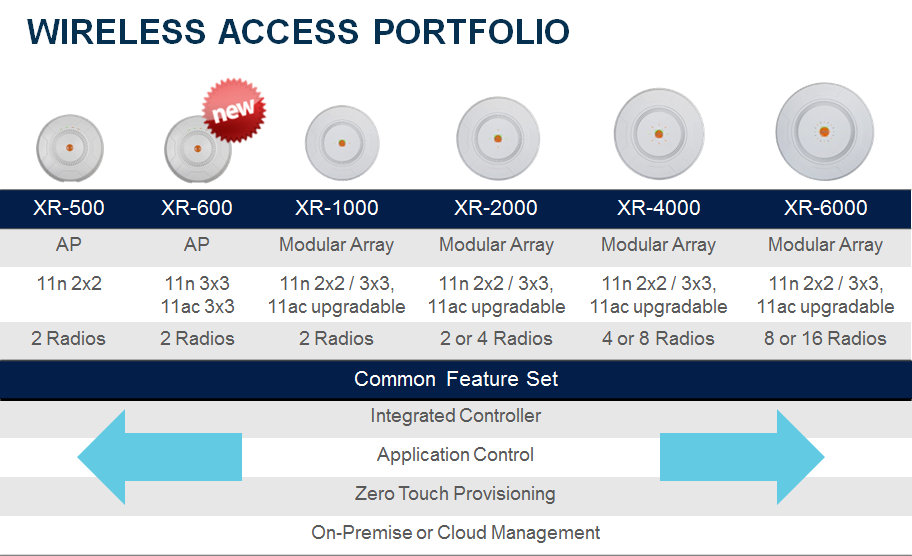 WIRELESS ACCESS PORTFOLIO

new

| XR-500 | XR-600 | XR-1000 | XR-2000 | XR-4000 | XR-6000 |
|---|---|---|---|---|---|
| AP | AP | Modular Array | Modular Array | Modular Array | Modular Array |
| 11n 2x2 | 11n 3x3 11ac 3x3 | 11n 2x2 / 3x3, 11ac upgradable | 11n 2x2 / 3x3, 11ac upgradable | 11n 2x2 / 3x3, 11ac upgradable | 11n 2x2 / 3x3, 11ac upgradable |
| 2 Radios | 2 Radios | 2 Radios | 2 or 4 Radios | 4 or 8 Radios | 8 or 16 Radios |

Common Feature Set

Integrated Controller

Application Control

Zero Touch Provisioning

On-Premise or Cloud Management